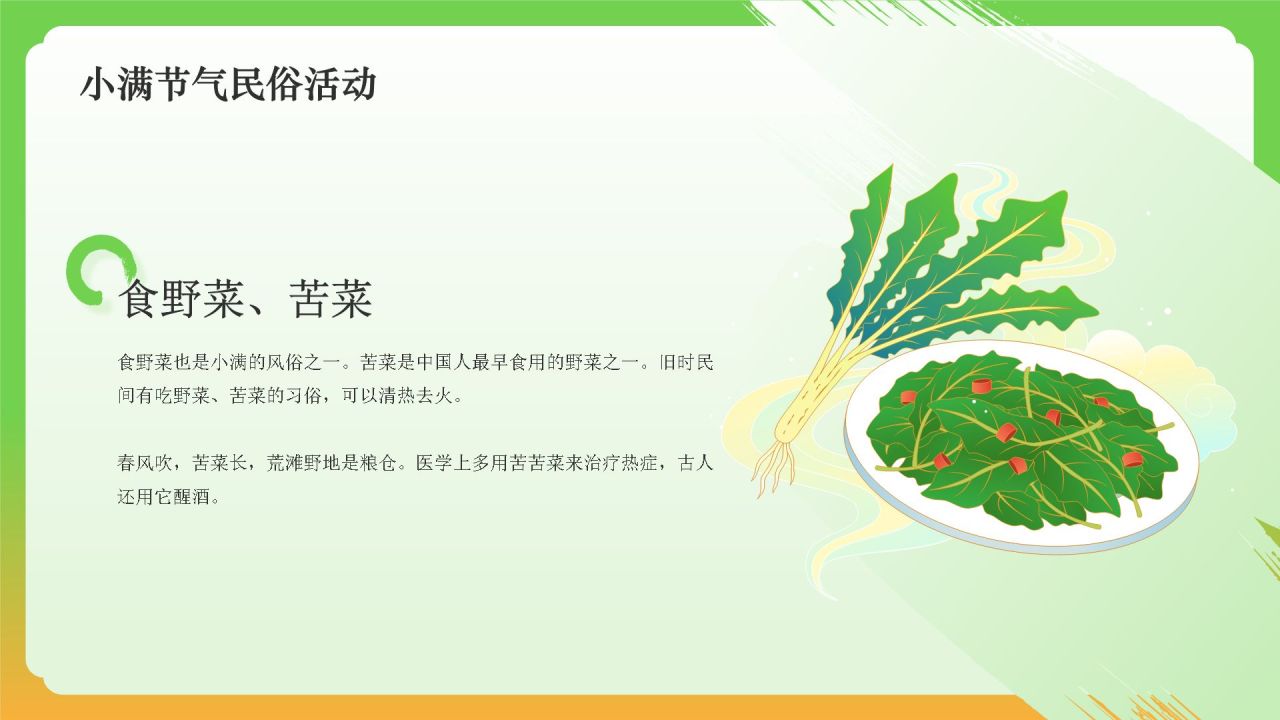 小满节气民俗活动

食野菜、苦菜

食野菜也是小满的风俗之一。苦菜是中国人最早食用的野菜之一。旧时民间有吃野菜、苦菜的习俗，可以清热去火。

春风吹，苦菜长，荒滩野地是粮仓。医学上多用苦苦菜来治疗热症，古人还用它醒酒。